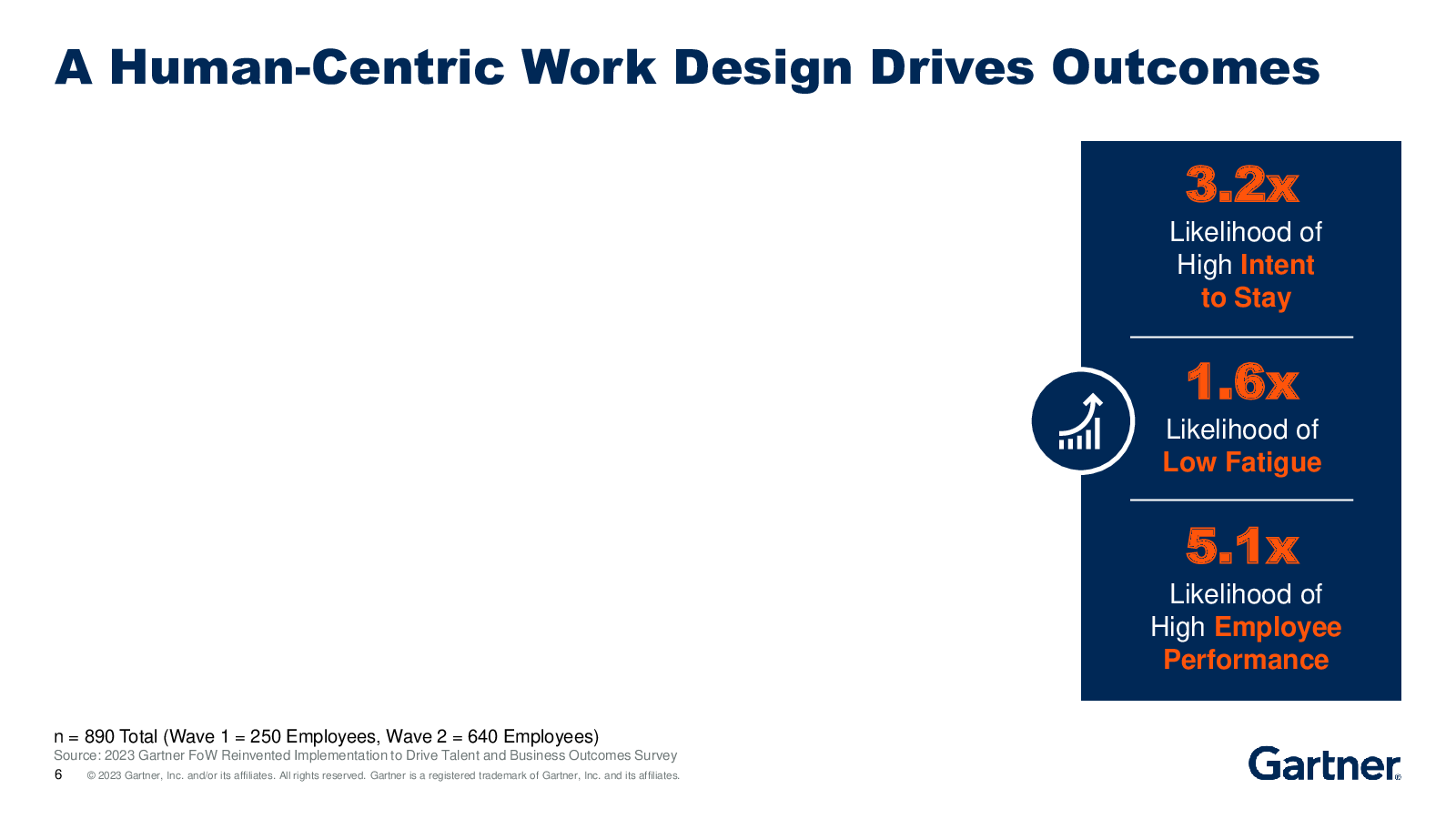 A Human-Centric Work Design Drives Outcomes

3.2x
Likelihood of High Intent to Stay

1.6x
Likelihood of Low Fatigue

5.1x
Likelihood of High Employee Performance

n = 890 Total (Wave 1 = 250 Employees, Wave 2 = 640 Employees)
Source: 2023 Gartner FoW Reinvented Implementation to Drive Talent and Business Outcomes Survey
6 © 2023 Gartner, Inc. and/or its affiliates. All rights reserved. Gartner is a registered trademark of Gartner, Inc. and its affiliates.

Gartner®